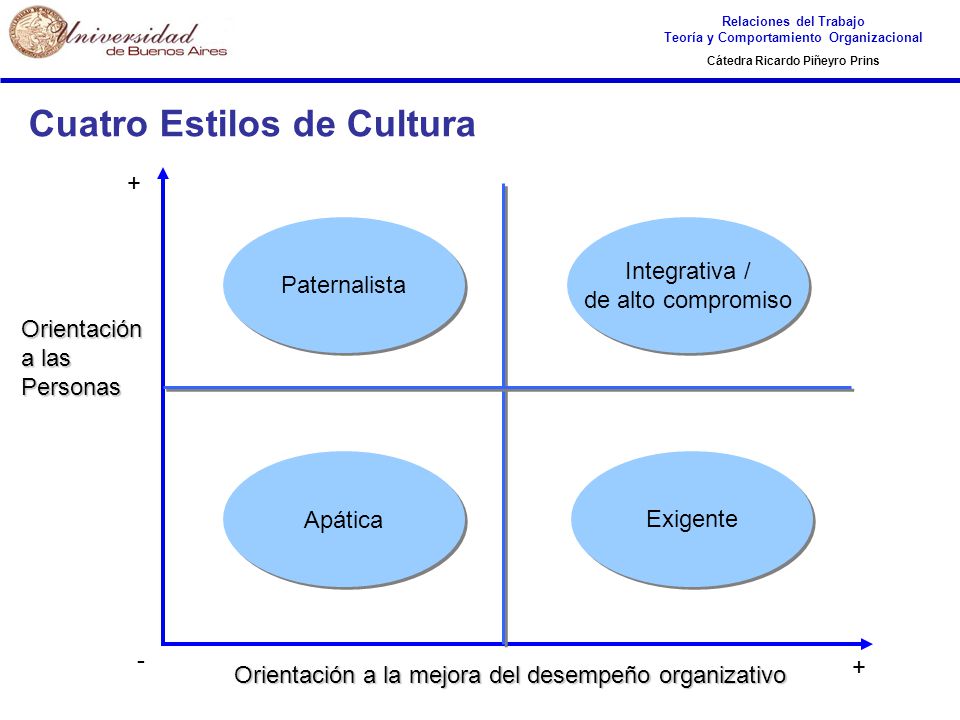 Universidad de Buenos Aires

Relaciones del Trabajo
Teoría y Comportamiento Organizacional
Cátedra Ricardo Piñeyro Prins

Cuatro Estilos de Cultura

+

Orientación a las Personas

Paternalista

Integrativa / de alto compromiso

Apática

Exigente

-

Orientación a la mejora del desempeño organizativo

+